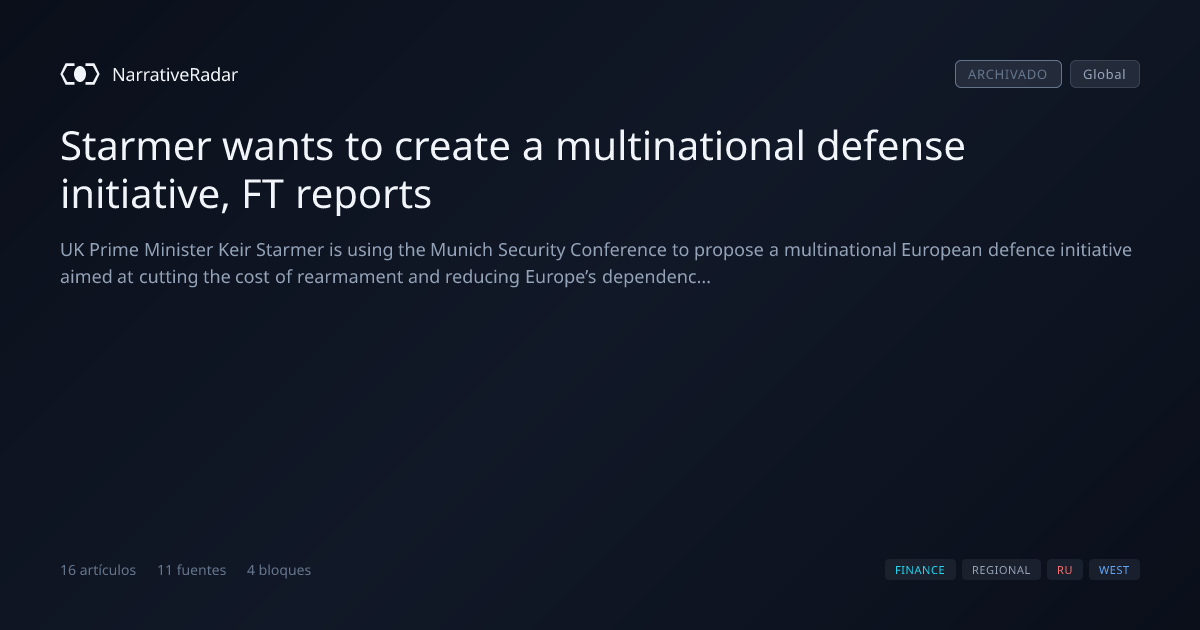 NarrativeRadar

ARCHIVADO Global

Starmer wants to create a multinational defense initiative, FT reports

UK Prime Minister Keir Starmer is using the Munich Security Conference to propose a multinational European defence initiative aimed at cutting the cost of rearmament and reducing Europe's dependenc...

16 artículos 11 fuentes 4 bloques

FINANCE REGIONAL RU WEST